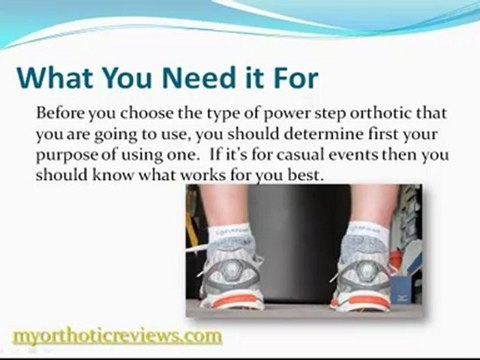 What You Need it For

Before you choose the type of power step orthotic that you are going to use, you should determine first your purpose of using one. If it's for casual events then you should know what works for you best.

myorthoticreviews.com